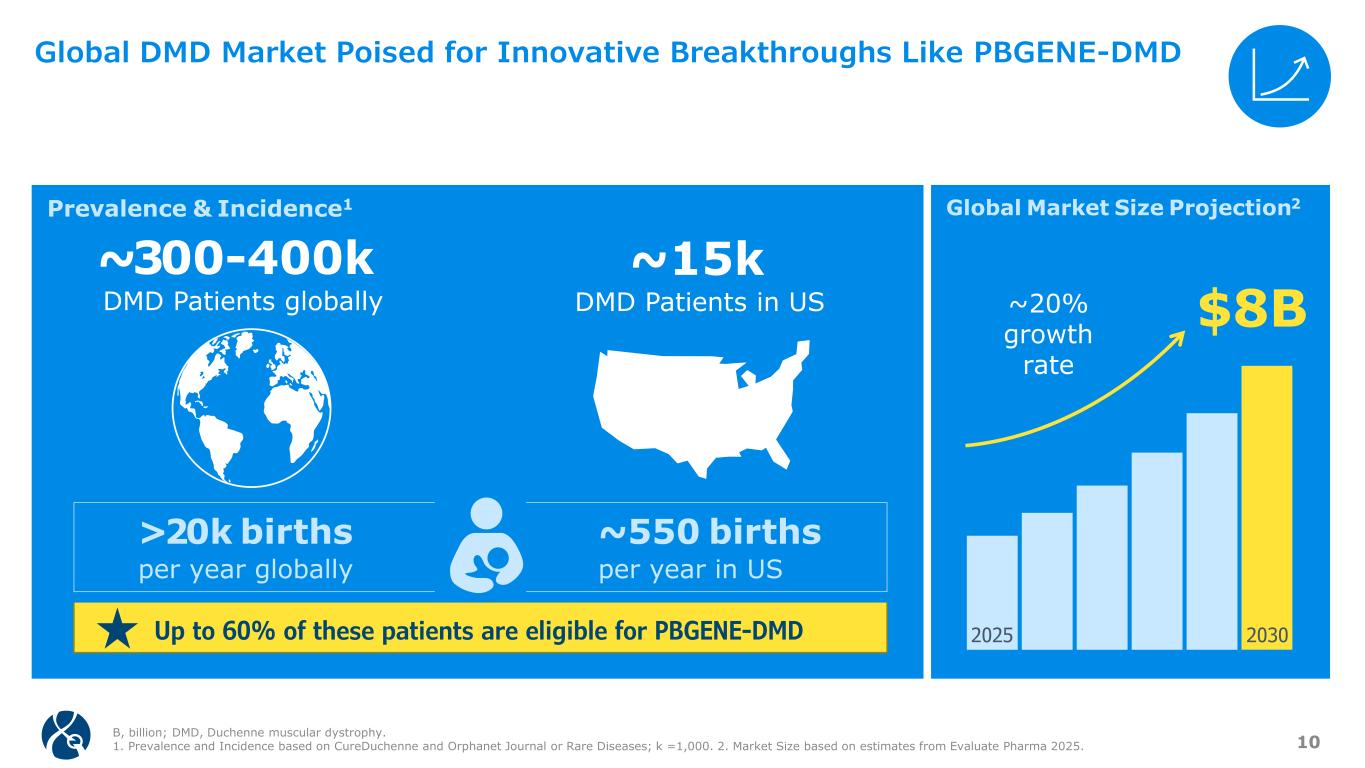 Global DMD Market Poised for Innovative Breakthroughs Like PBGENE-DMD

Prevalence & Incidence$^1$

~300-400k
DMD Patients globally

~15k
DMD Patients in US

>20k births
per year globally

~550 births
per year in US

Up to 60% of these patients are eligible for PBGENE-DMD

Global Market Size Projection$^2$

~20% growth rate

$8B

2025

2030

B, billion; DMD, Duchenne muscular dystrophy.
1. Prevalence and Incidence based on CureDuchenne and Orphanet Journal or Rare Diseases; k =1,000. 2. Market Size based on estimates from Evaluate Pharma 2025.

10